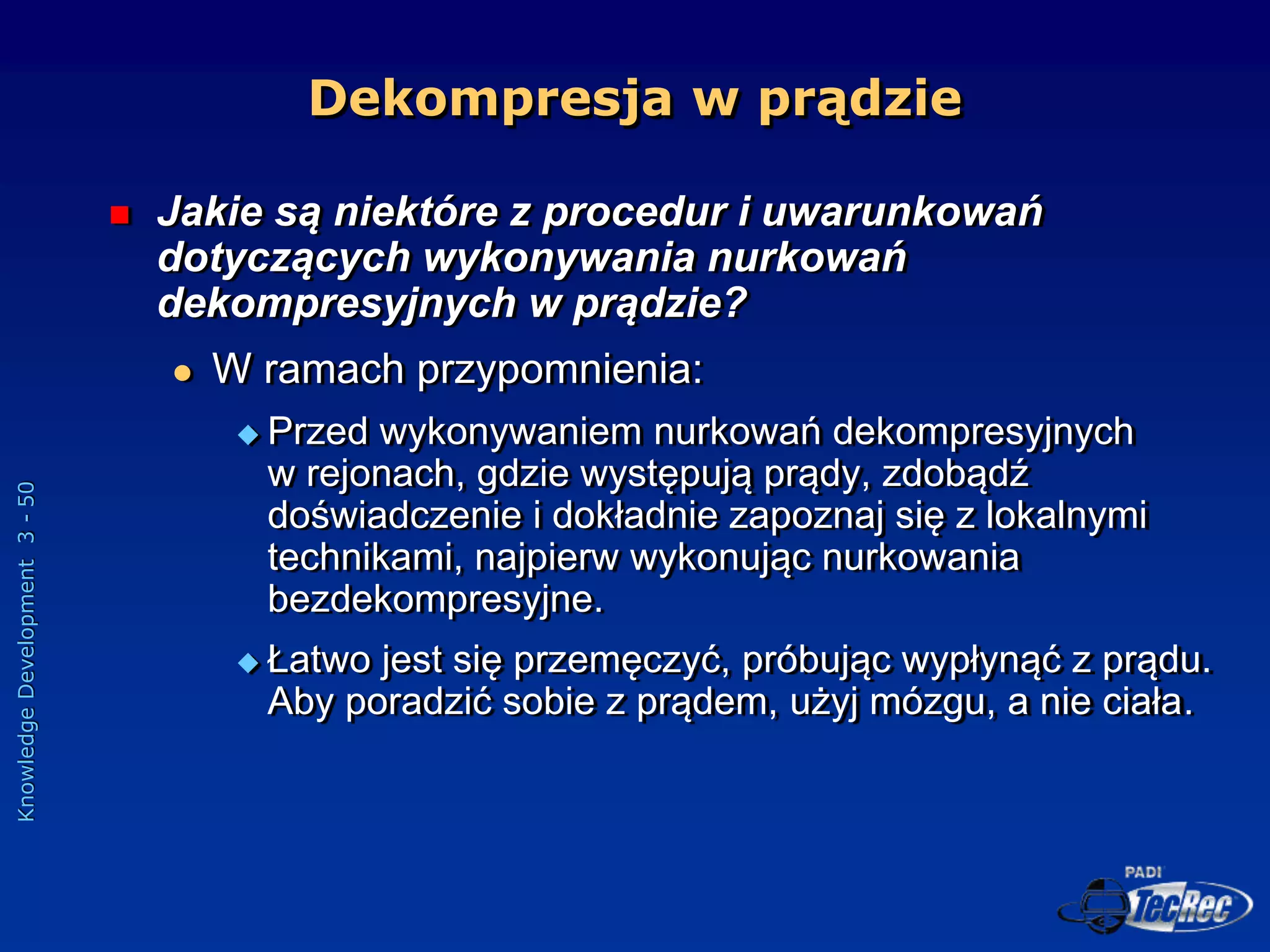 Dekompresja w prądzie

Jakie są niektóre z procedur i uwarunkowań dotyczących wykonywania nurkowań dekompresyjnych w prądzie?

W ramach przypomnienia:

Przed wykonywaniem nurkowań dekompresyjnych w rejonach, gdzie występują prądy, zdobądź doświadczenie i dokładnie zapoznaj się z lokalnymi technikami, najpierw wykonując nurkowania bezdekompresyjne.

Łatwo jest się przemęczyć, próbując wypłynąć z prądu. Aby poradzić sobie z prądem, użyj mózgu, a nie ciała.

Knowledge Development 3 - 50

PADI TecRec